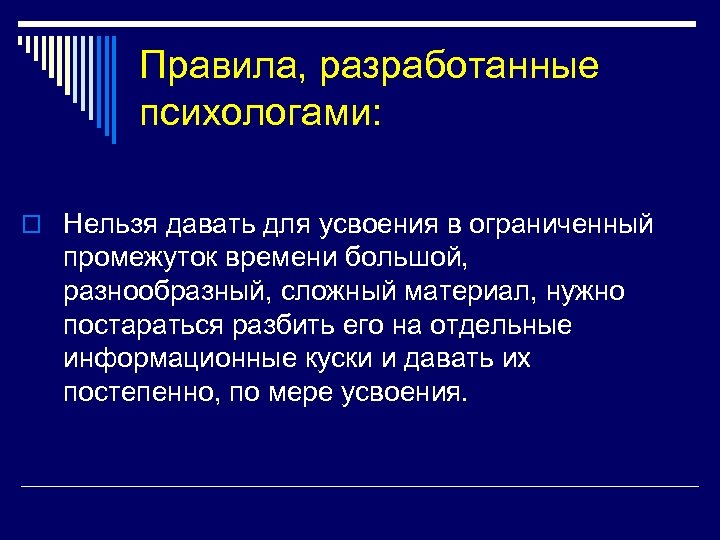 Правила, разработанные психологами:

Нельзя давать для усвоения в ограниченный промежуток времени большой, разнообразный, сложный материал, нужно постараться разбить его на отдельные информационные куски и давать их постепенно, по мере усвоения.